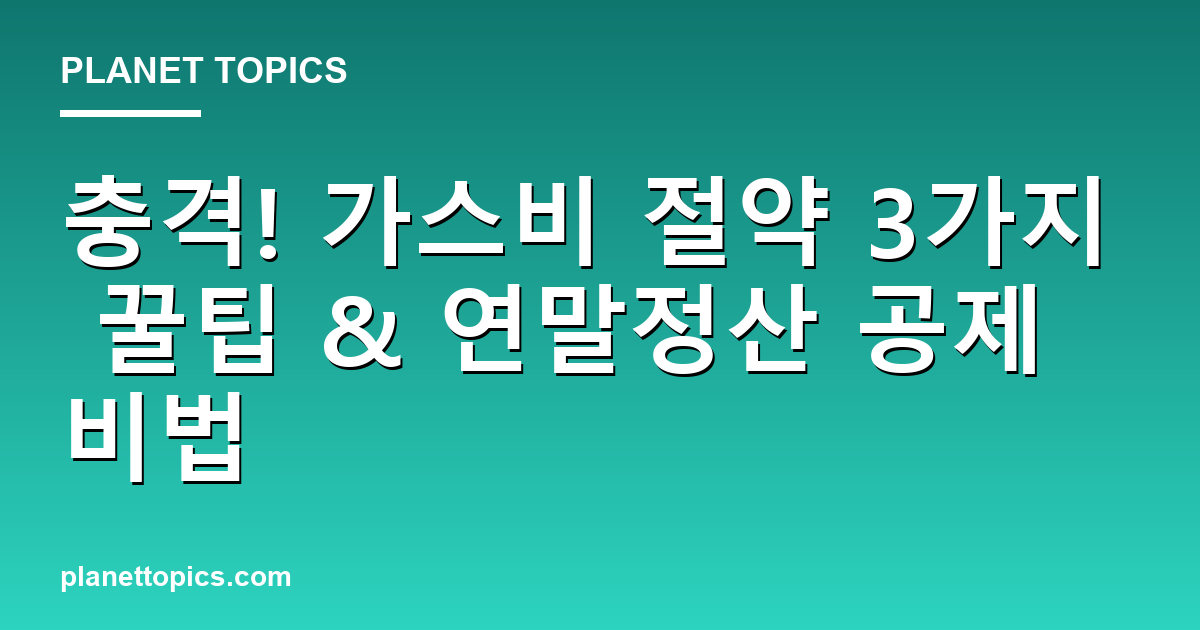 PLANET TOPICS

충격! 가스비 절약 3가지 꿀팁 & 연말정산 공제 비법

planettopics.com